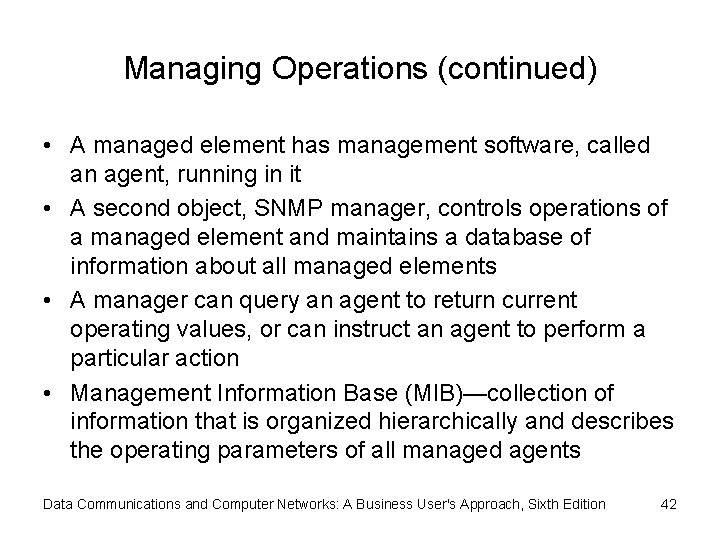 Managing Operations (continued)

• A managed element has management software, called an agent, running in it

• A second object, SNMP manager, controls operations of a managed element and maintains a database of information about all managed elements

• A manager can query an agent to return current operating values, or can instruct an agent to perform a particular action

• Management Information Base (MIB)—collection of information that is organized hierarchically and describes the operating parameters of all managed agents

Data Communications and Computer Networks: A Business User's Approach, Sixth Edition 42